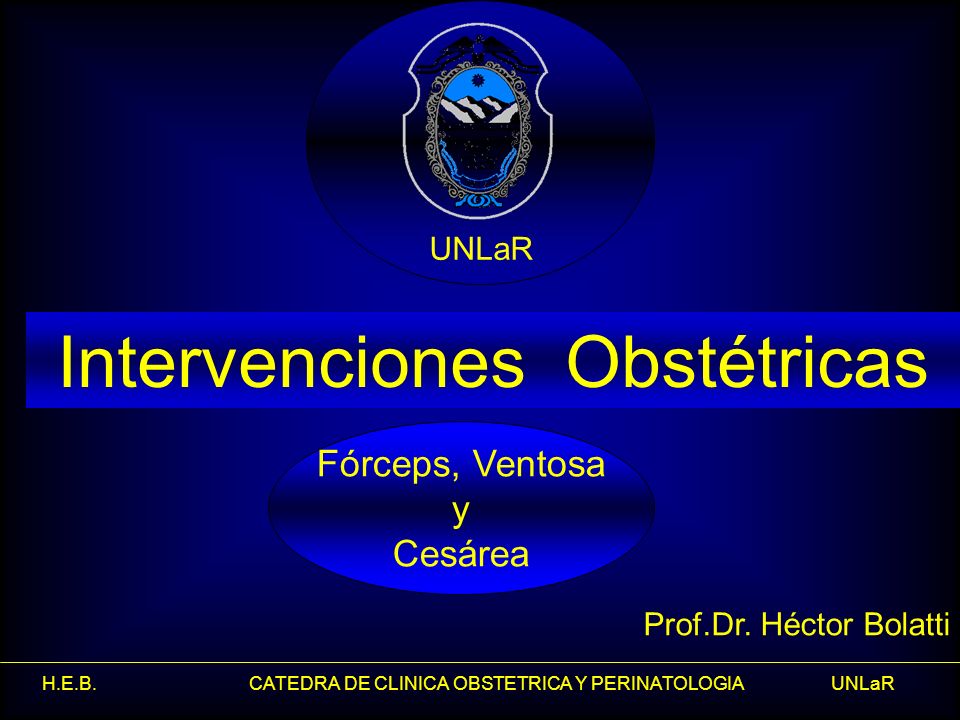 UNLaR

Intervenciones Obstétricas

Fórceps, Ventosa
y
Cesárea

Prof.Dr. Héctor Bolatti

H.E.B. CATEDRA DE CLINICA OBSTETRICA Y PERINATOLOGIA UNLaR